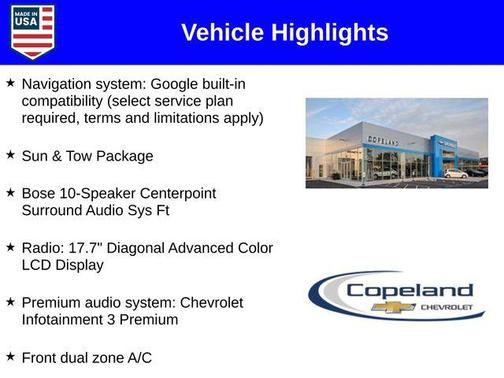 MADE IN USA

Vehicle Highlights

★ Navigation system: Google built-in compatibility (select service plan required, terms and limitations apply)

★ Sun & Tow Package

★ Bose 10-Speaker Centerpoint Surround Audio Sys Ft

★ Radio: 17.7" Diagonal Advanced Color LCD Display

★ Premium audio system: Chevrolet Infotainment 3 Premium

★ Front dual zone A/C

COPELAND

Copeland
CHEVROLET